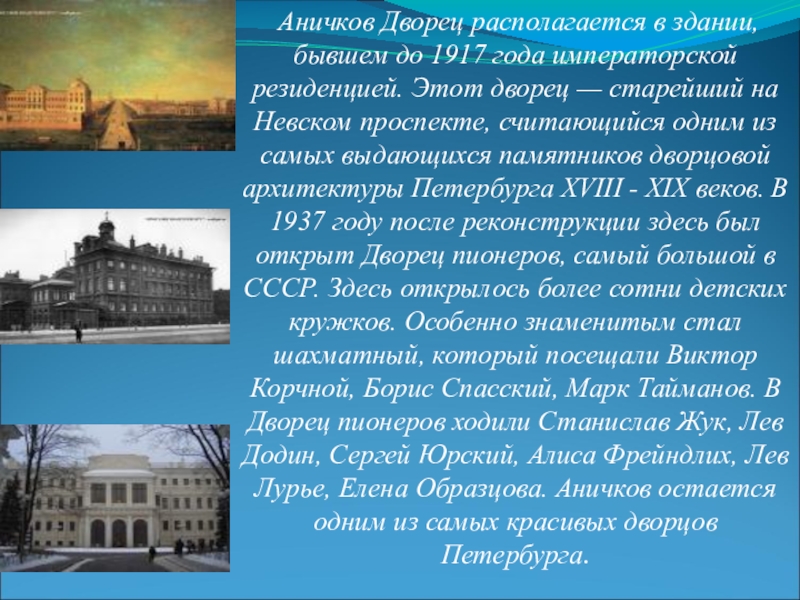 Аничков Дворец располагается в здании, бывшем до 1917 года императорской резиденцией. Этот дворец — старейший на Невском проспекте, считающийся одним из самых выдающихся памятников дворцовой архитектуры Петербурга XVIII - XIX веков. В 1937 году после реконструкции здесь был открыт Дворец пионеров, самый большой в СССР. Здесь открылось более сотни детских кружков. Особенно знаменитым стал шахматный, который посещали Виктор Корчной, Борис Спасский, Марк Тайманов. В Дворец пионеров ходили Станислав Жук, Лев Додин, Сергей Юрский, Алиса Фрейндлих, Лев Лурье, Елена Образцова. Аничков остается одним из самых красивых дворцов Петербурга.